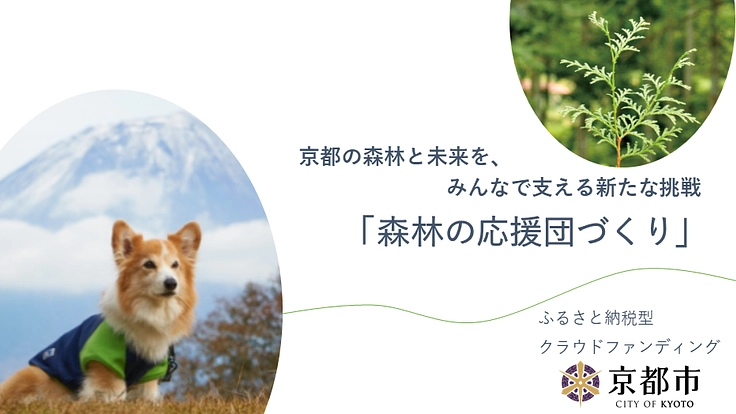 京都の森林と未来を、
みんなで支える新たな挑戦

「森林の応援団づくり」

ふるさと納税型
クラウドファンディング

京都市
CITY OF KYOTO